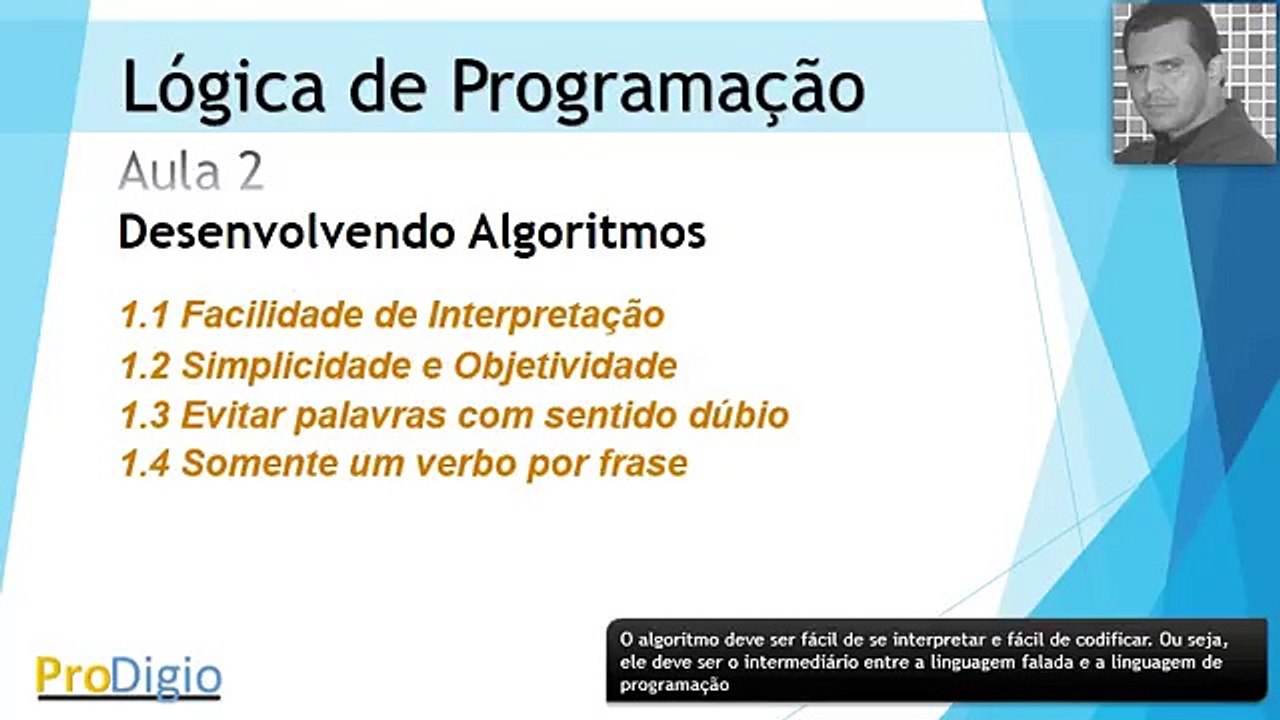 Lógica de Programação

Aula 2

Desenvolvendo Algoritmos

1.1 Facilidade de Interpretação
1.2 Simplicidade e Objetividade
1.3 Evitar palavras com sentido dúbio
1.4 Somente um verbo por frase

ProDigio

O algoritmo deve ser fácil de se interpretar e fácil de codificar. Ou seja, ele deve ser o intermediário entre a linguagem falada e a linguagem de programação